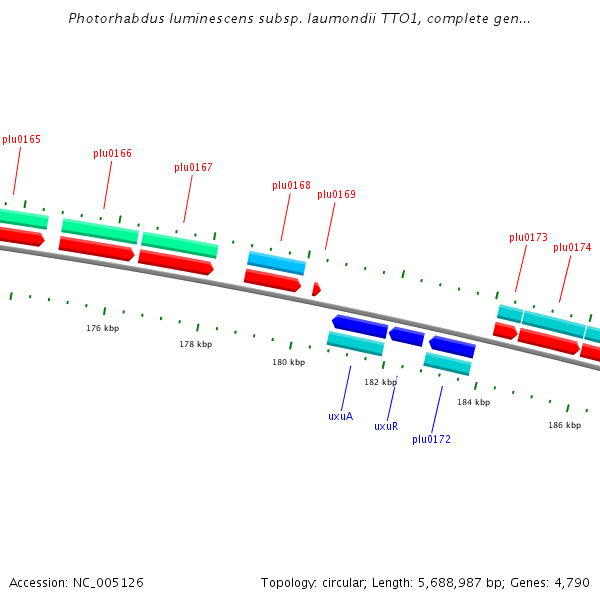 Photorhabdus luminescens subsp. laumondii TTO1, complete gen...

plu0165
plu0166
plu0167
plu0168
plu0169
plu0173
plu0174

176 kbp
178 kbp
180 kbp
182 kbp
184 kbp
186 kbp

uxuA
uxuR
plu0172

Accession: NC_005126

Topology: circular; Length: 5,688,987 bp; Genes: 4,790